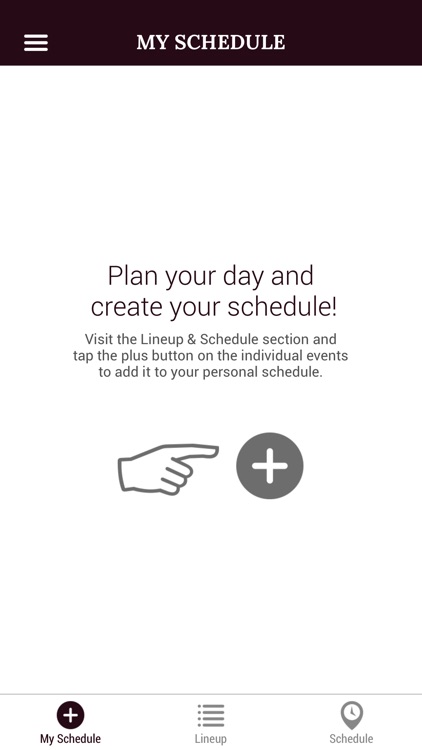 MY SCHEDULE

Plan your day and create your schedule!

Visit the Lineup & Schedule section and tap the plus button on the individual events to add it to your personal schedule.

My Schedule
Lineup
Schedule